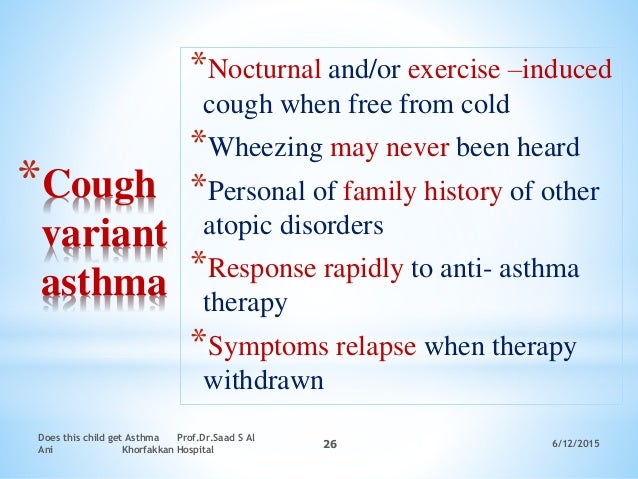 *Cough variant asthma

*Nocturnal and/or exercise –induced cough when free from cold

*Wheezing may never been heard

*Personal of family history of other atopic disorders

*Response rapidly to anti- asthma therapy

*Symptoms relapse when therapy withdrawn

Does this child get Asthma Prof.Dr.Saad S Al Ani Khorfakkan Hospital

26

6/12/2015